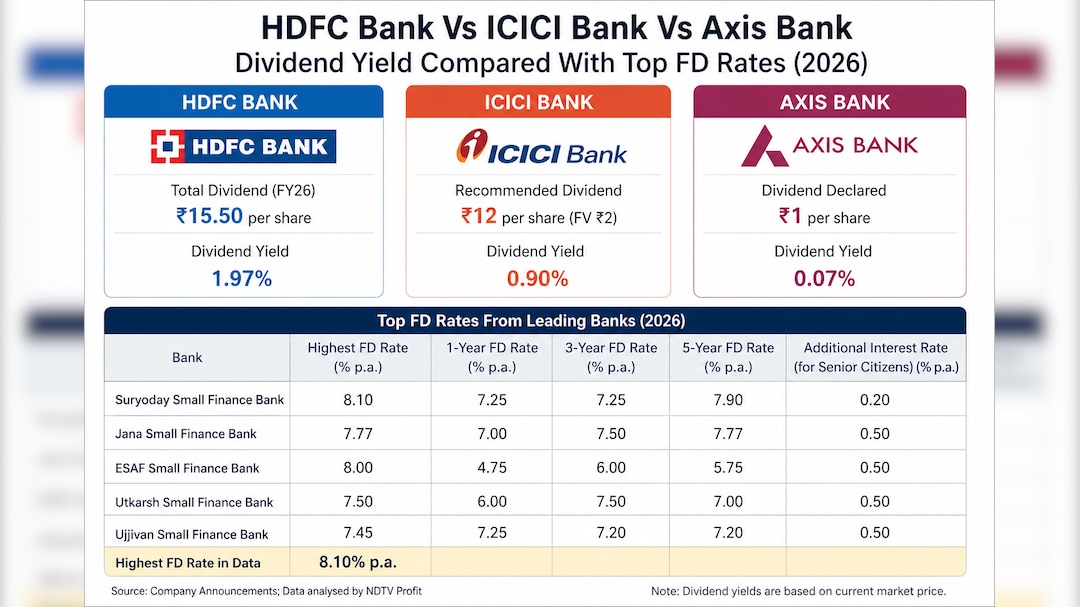 HDFC Bank Vs ICICI Bank Vs Axis Bank
Dividend Yield Compared With Top FD Rates (2026)

HDFC BANK
HDFC BANK
Total Dividend (FY26)
₹15.50 per share
Dividend Yield
1.97%

ICICI BANK
ICICI Bank
Recommended Dividend
₹12 per share (FV ₹2)
Dividend Yield
0.90%

AXIS BANK
AXIS BANK
Dividend Declared
₹1 per share
Dividend Yield
0.07%

Top FD Rates From Leading Banks (2026)

| Bank | Highest FD Rate (% p.a.) | 1-Year FD Rate (% p.a.) | 3-Year FD Rate (% p.a.) | 5-Year FD Rate (% p.a.) | Additional Interest Rate (for Senior Citizens) (% p.a.) |
|---|---|---|---|---|---|
| Suryoday Small Finance Bank | 8.10 | 7.25 | 7.25 | 7.90 | 0.20 |
| Jana Small Finance Bank | 7.77 | 7.00 | 7.50 | 7.77 | 0.50 |
| ESAF Small Finance Bank | 8.00 | 4.75 | 6.00 | 5.75 | 0.50 |
| Utkarsh Small Finance Bank | 7.50 | 6.00 | 7.50 | 7.00 | 0.50 |
| Ujjivan Small Finance Bank | 7.45 | 7.25 | 7.20 | 7.20 | 0.50 |
| Highest FD Rate in Data | 8.10% p.a. | | | | |

Source: Company Announcements; Data analysed by NDTV Profit
Note: Dividend yields are based on current market price.